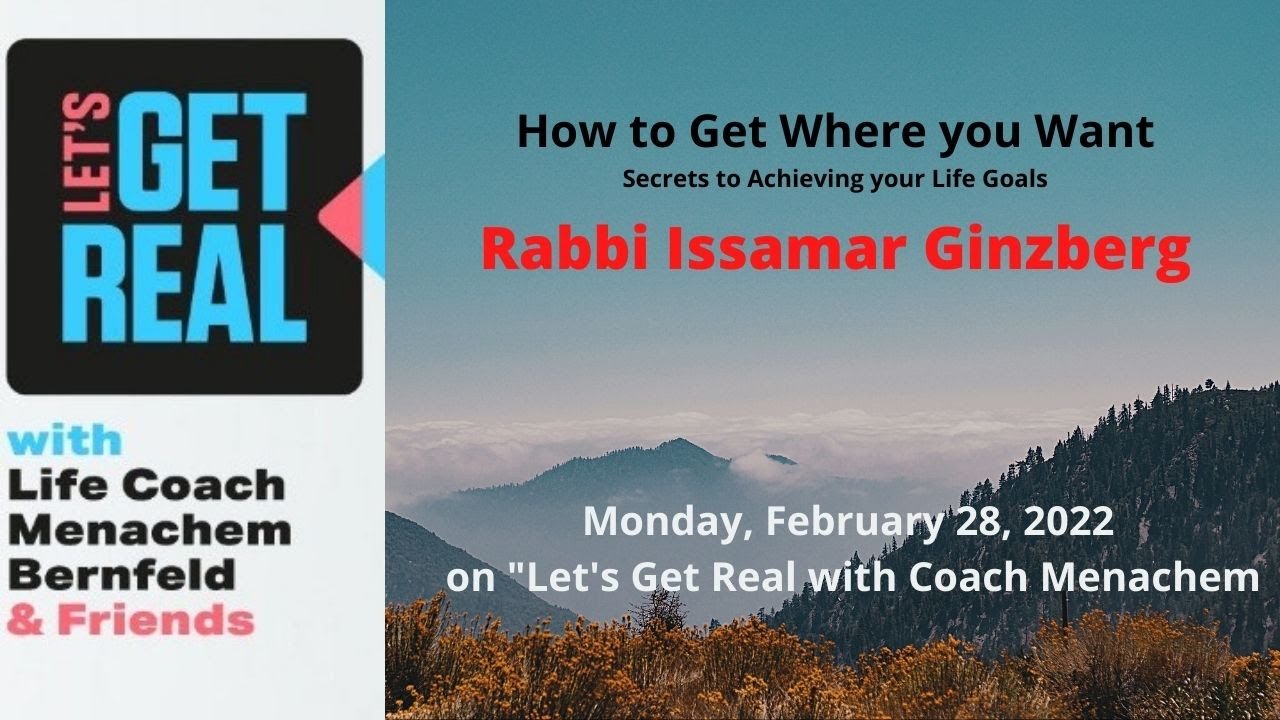 LET'S GET REAL

with Life Coach Menachem Bernfeld & Friends

How to Get Where you Want

Secrets to Achieving your Life Goals

Rabbi Issamar Ginzberg

Monday, February 28, 2022

on "Let's Get Real with Coach Menachem